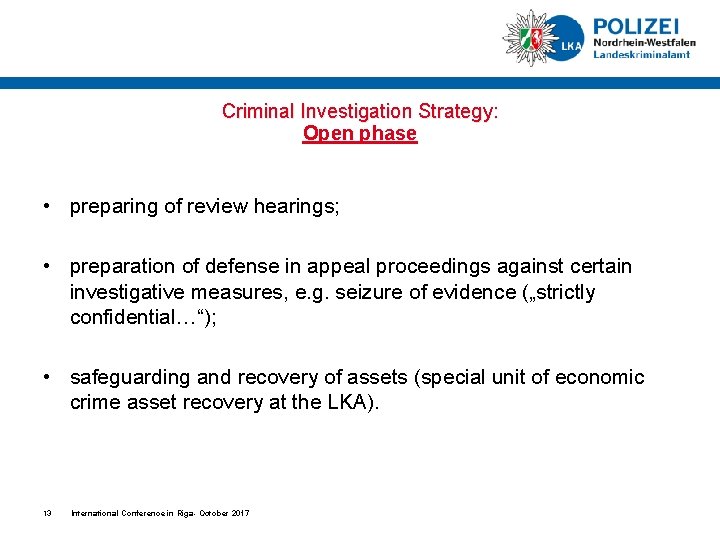 LKA POLIZEI Nordrhein-Westfalen Landeskriminalamt

Criminal Investigation Strategy:
Open phase

• preparing of review hearings;

• preparation of defense in appeal proceedings against certain investigative measures, e.g. seizure of evidence („strictly confidential…“);

• safeguarding and recovery of assets (special unit of economic crime asset recovery at the LKA).

13 International Conference in Riga- October 2017